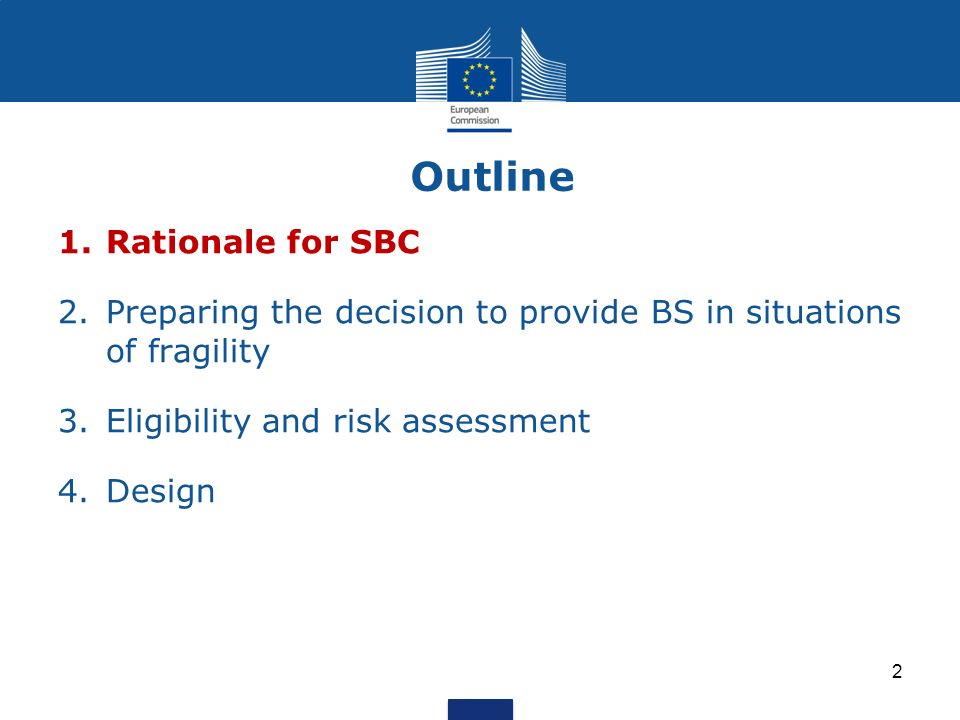 European Commission

Outline

1. Rationale for SBC

2. Preparing the decision to provide BS in situations of fragility

3. Eligibility and risk assessment

4. Design

2